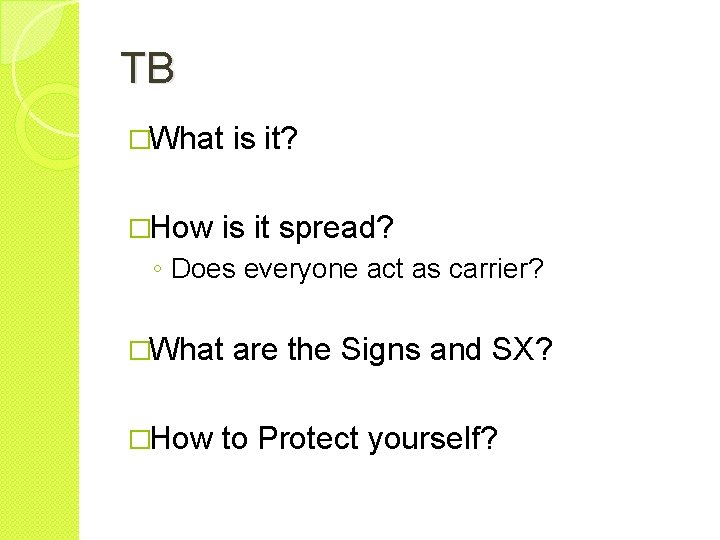 TB

□What is it?

□How is it spread?
◦ Does everyone act as carrier?

□What are the Signs and SX?

□How to Protect yourself?